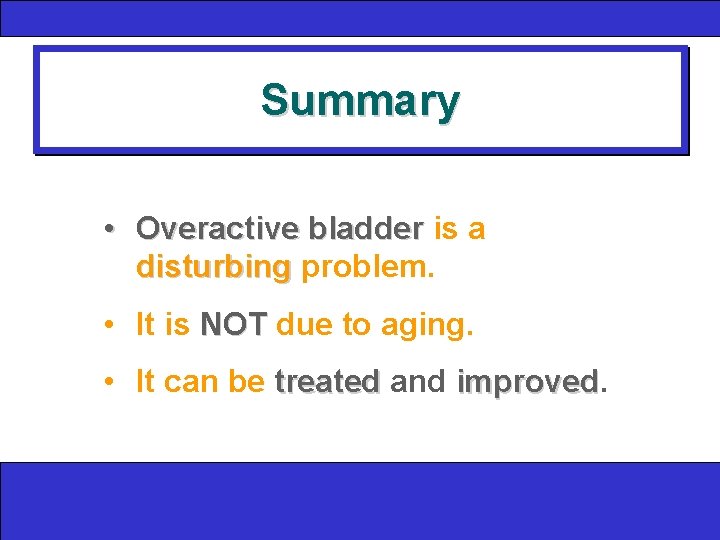 Summary

• Overactive bladder is a disturbing problem.

• It is NOT due to aging.

• It can be treated and improved.